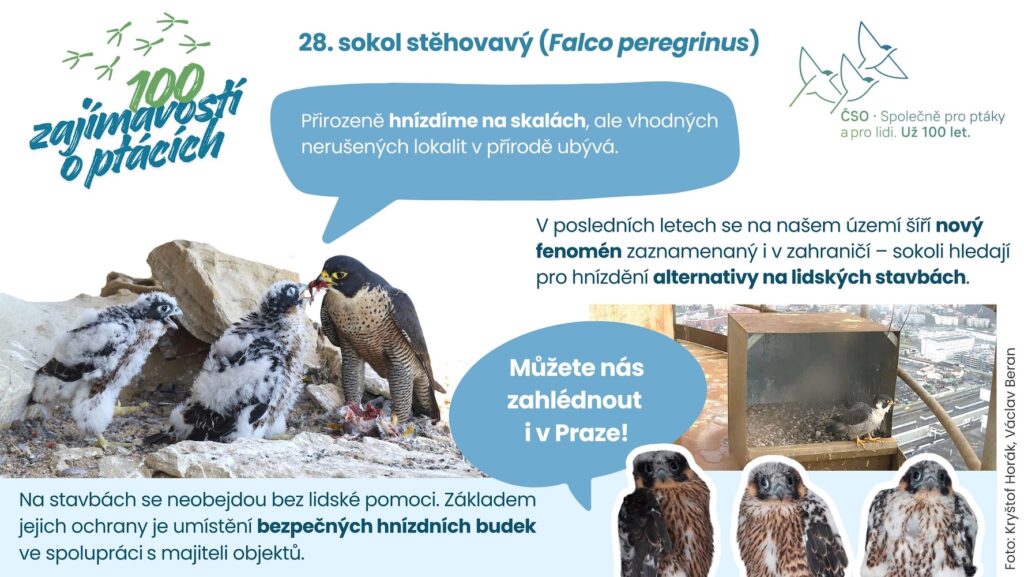 100 zajímavostí o ptácích

28. sokol stěhovavý (Falco peregrinus)

ČSO · Společně pro ptáky a pro lidi. Už 100 let.

Přirozeně hnízdíme na skalách, ale vhodných nerušených lokalit v přírodě ubývá.

V posledních letech se na našem území šíří nový fenomén zaznamenaný i v zahraničí – sokoli hledají pro hnízdění alternativy na lidských stavbách.

Můžete nás zahlédnout i v Praze!

Na stavbách se neobejdou bez lidské pomoci. Základem jejich ochrany je umístění bezpečných hnízdních budek ve spolupráci s majiteli objektů.

Foto: Kryštof Horák, Václav Beran